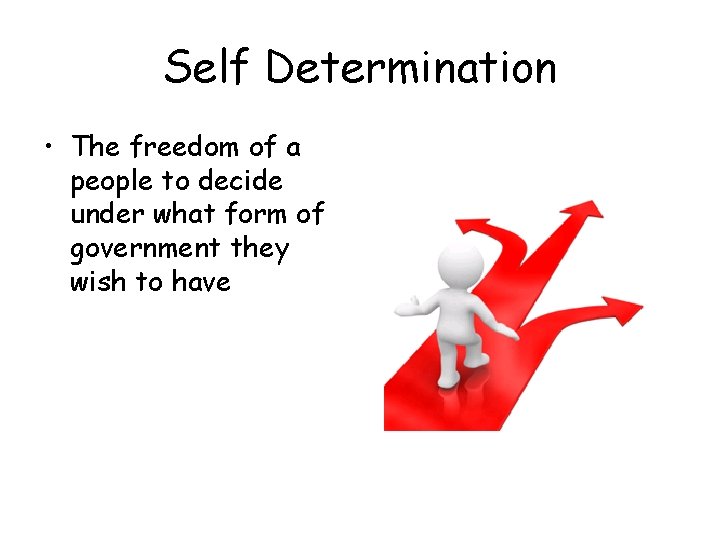 Self Determination

• The freedom of a people to decide under what form of government they wish to have